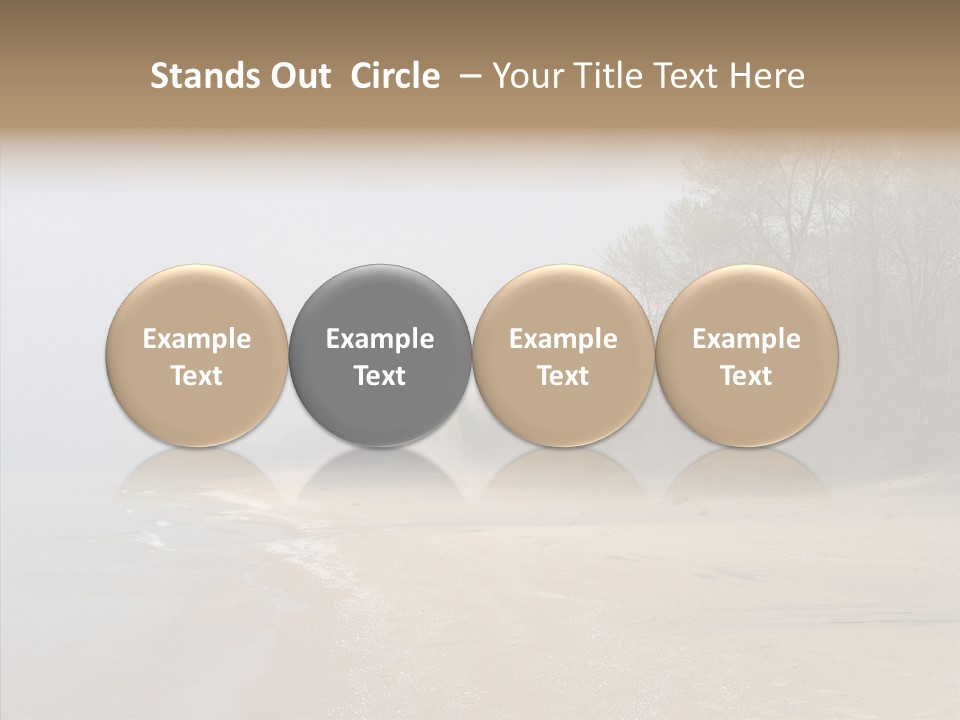 Stands Out Circle – Your Title Text Here

Example Text

Example Text

Example Text

Example Text